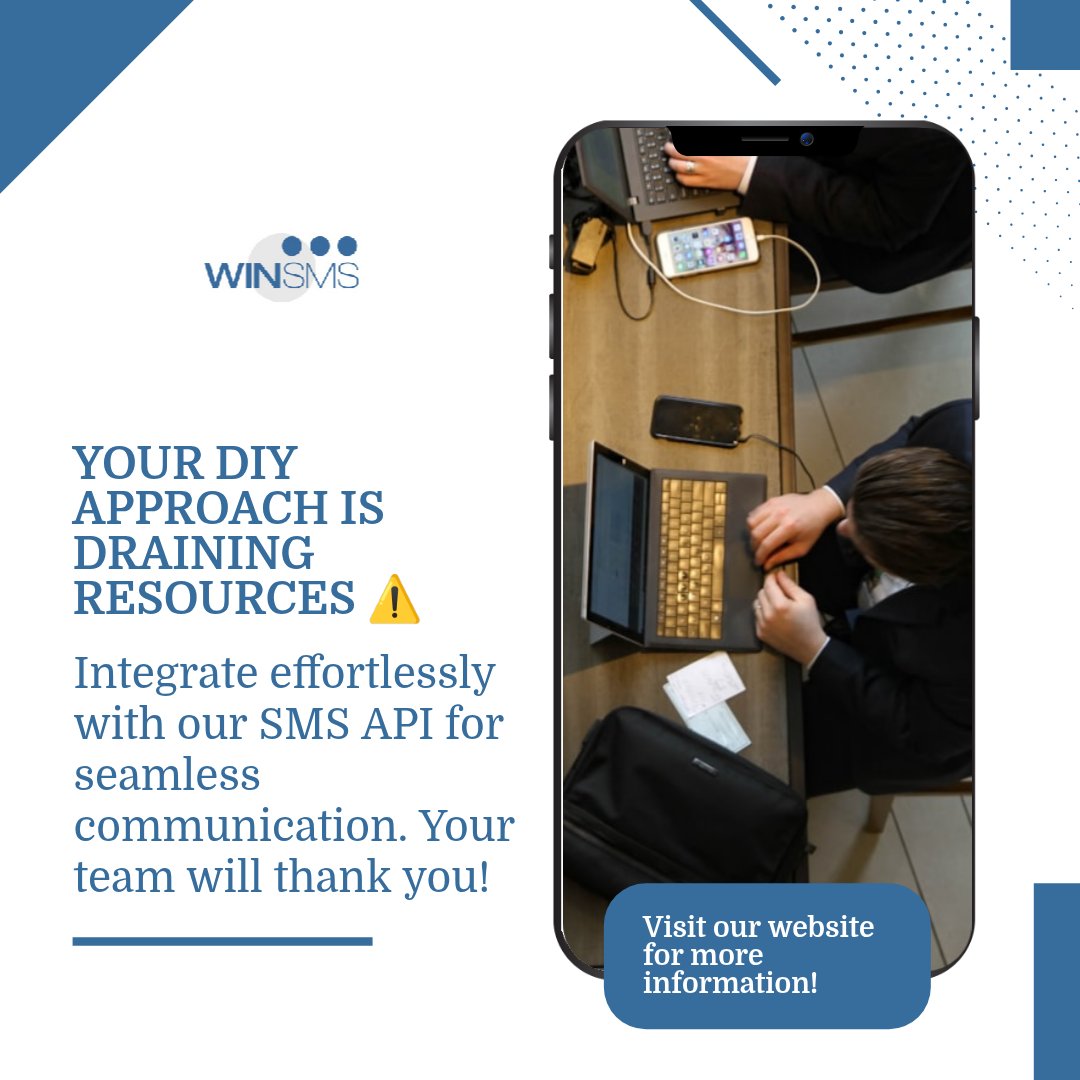 WINSMS

YOUR DIY APPROACH IS DRAINING RESOURCES ⚠️

Integrate effortlessly with our SMS API for seamless communication. Your team will thank you!

Visit our website for more information!